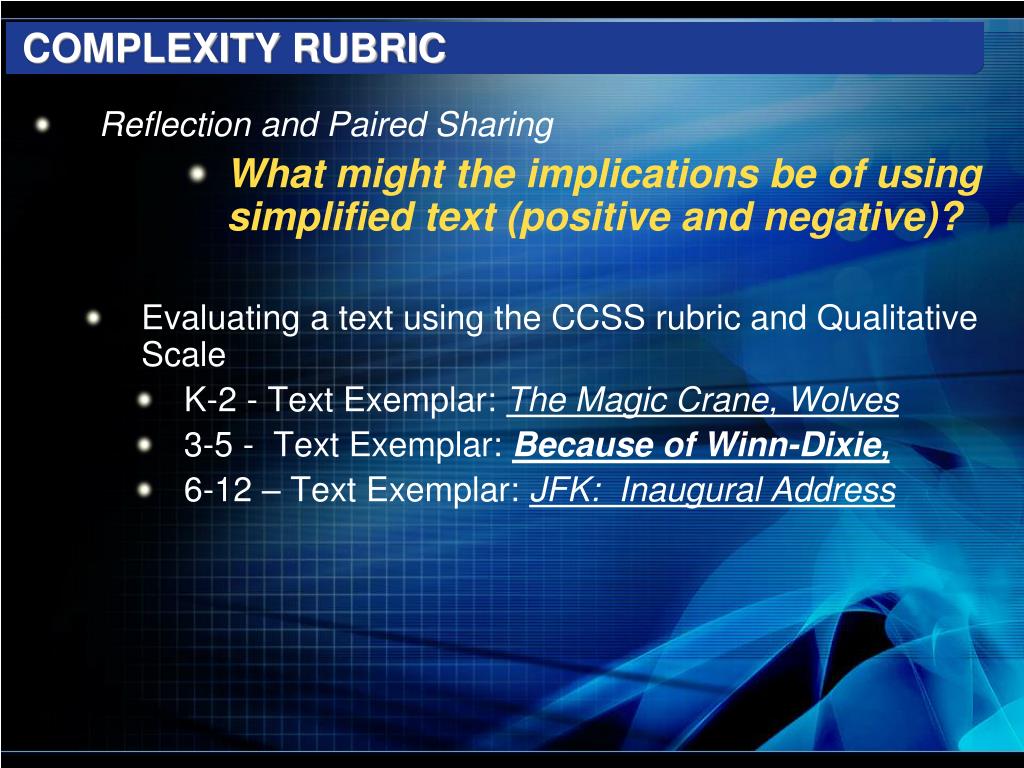 COMPLEXITY RUBRIC

Reflection and Paired Sharing

What might the implications be of using simplified text (positive and negative)?

Evaluating a text using the CCSS rubric and Qualitative Scale

K-2 - Text Exemplar: The Magic Crane, Wolves

3-5 - Text Exemplar: Because of Winn-Dixie,

6-12 – Text Exemplar: JFK: Inaugural Address